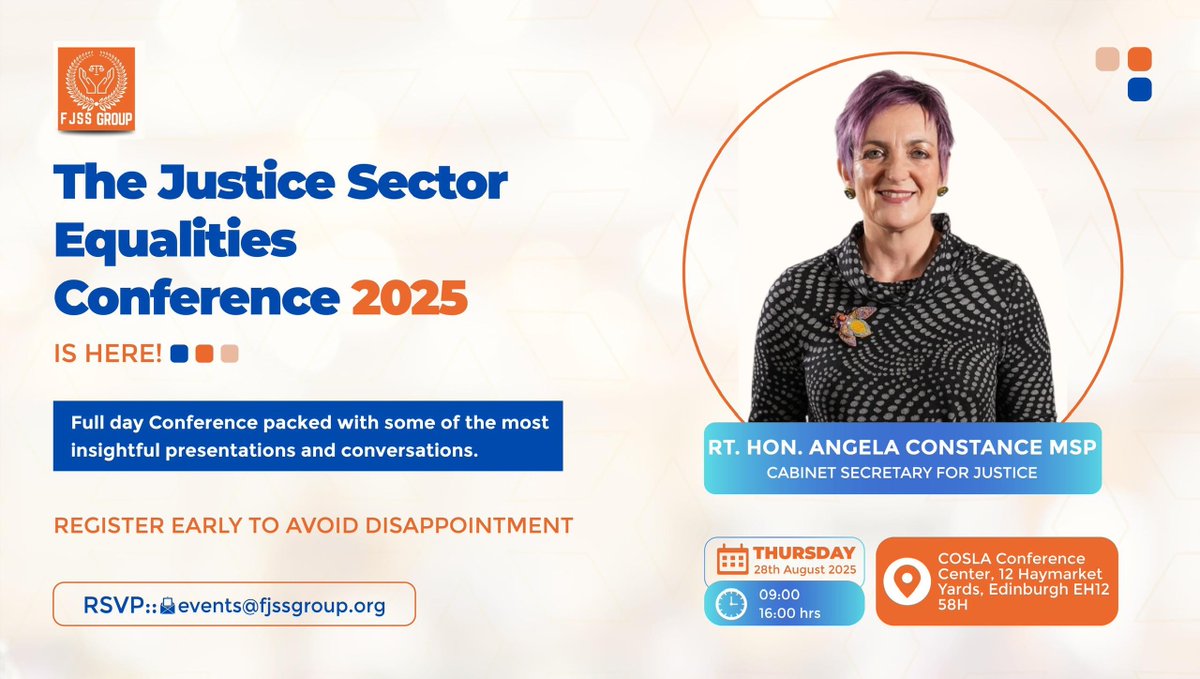 FJSS GROUP

The Justice Sector Equalities Conference 2025

IS HERE!

Full day Conference packed with some of the most insightful presentations and conversations.

REGISTER EARLY TO AVOID DISAPPOINTMENT

RSVP:: events@fjssgroup.org

RT. HON. ANGELA CONSTANCE MSP
CABINET SECRETARY FOR JUSTICE

THURSDAY
28th August 2025

09:00
16:00 hrs

COSLA Conference Center, 12 Haymarket Yards, Edinburgh EH12 58H